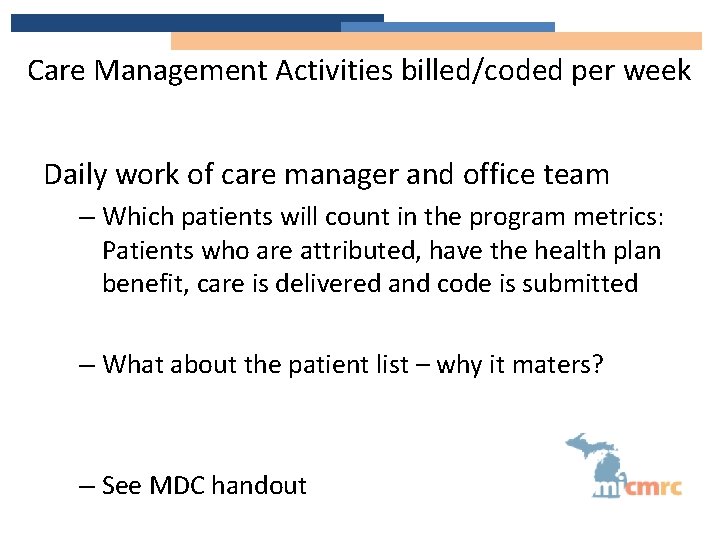 Care Management Activities billed/coded per week

Daily work of care manager and office team

– Which patients will count in the program metrics: Patients who are attributed, have the health plan benefit, care is delivered and code is submitted

– What about the patient list – why it maters?

– See MDC handout

micmrc